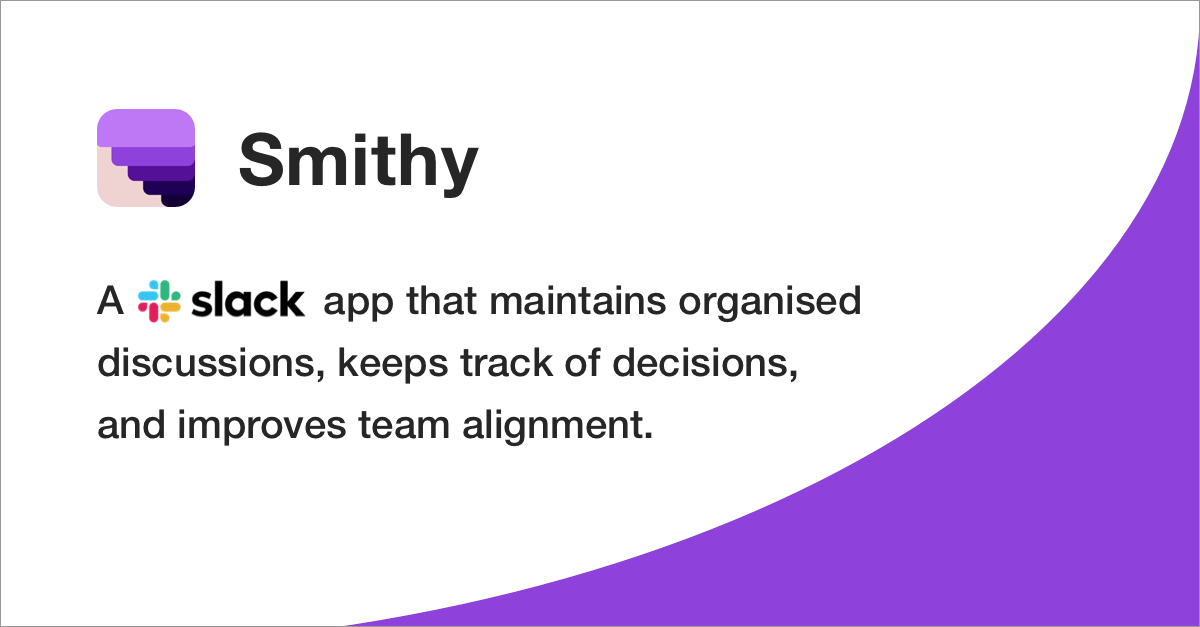 Smithy

A slack app that maintains organised discussions, keeps track of decisions, and improves team alignment.